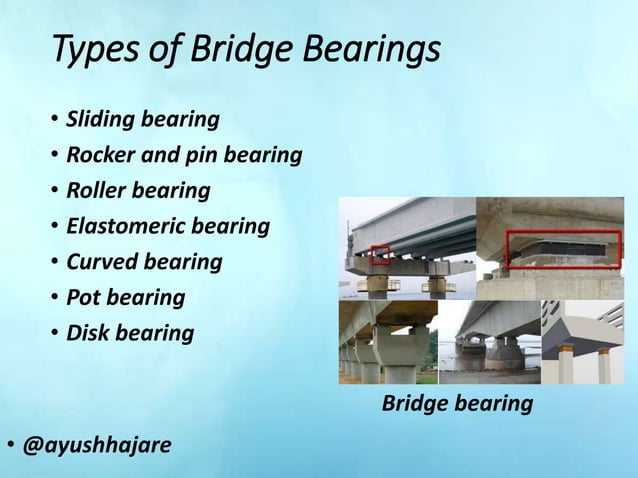 Types of Bridge Bearings

• Sliding bearing
• Rocker and pin bearing
• Roller bearing
• Elastomeric bearing
• Curved bearing
• Pot bearing
• Disk bearing

Bridge bearing

• @ayushhajare